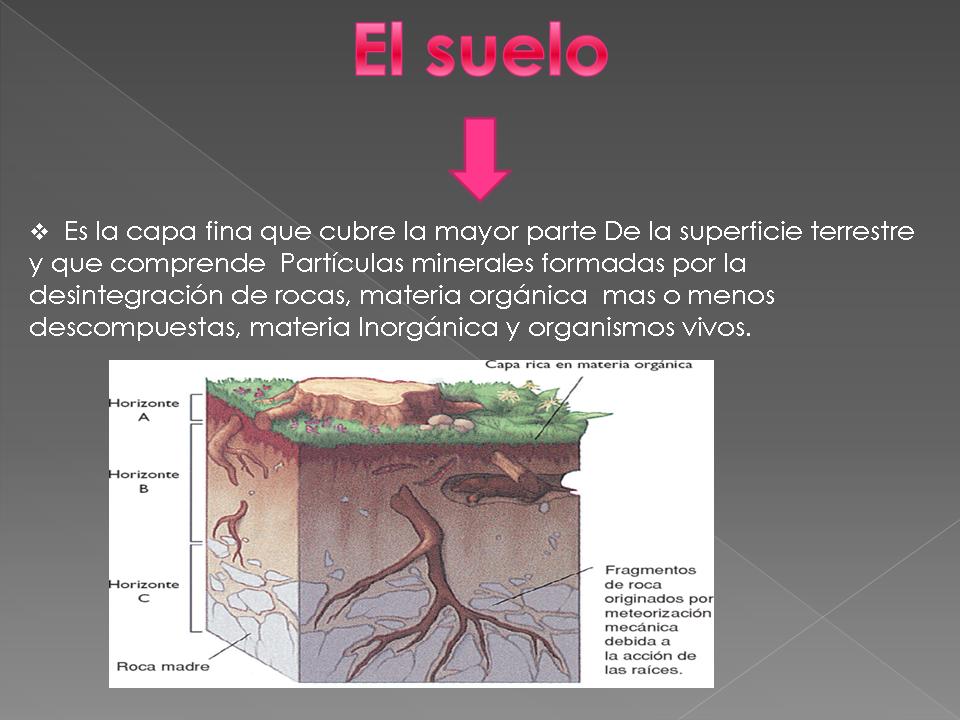 El suelo

❖ Es la capa fina que cubre la mayor parte De la superficie terrestre y que comprende Partículas minerales formadas por la desintegración de rocas, materia orgánica mas o menos descompuestas, materia Inorgánica y organismos vivos.

Capa rica en materia orgánica

Horizonte A

Horizonte B

Horizonte C

Roca madre

Fragmentos de roca originados por meteorización mecánica debida a la acción de las raíces.